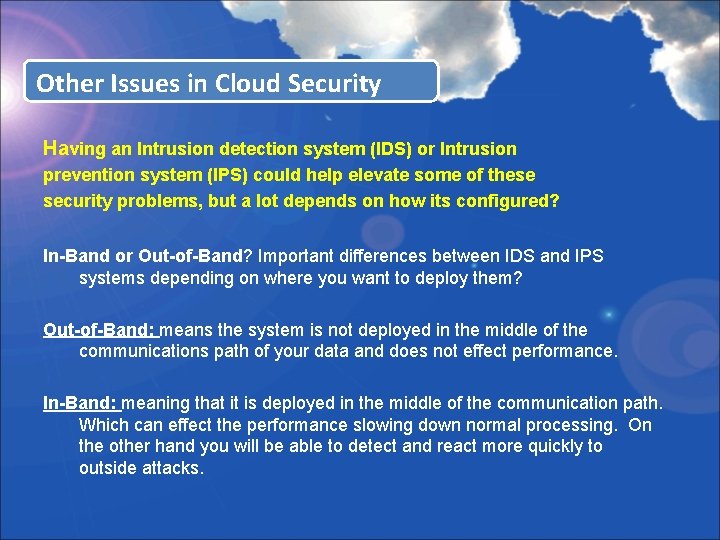 Other Issues in Cloud Security

Having an Intrusion detection system (IDS) or Intrusion prevention system (IPS) could help elevate some of these security problems, but a lot depends on how its configured?

In-Band or Out-of-Band? Important differences between IDS and IPS systems depending on where you want to deploy them?

Out-of-Band: means the system is not deployed in the middle of the communications path of your data and does not effect performance.

In-Band: meaning that it is deployed in the middle of the communication path. Which can effect the performance slowing down normal processing. On the other hand you will be able to detect and react more quickly to outside attacks.